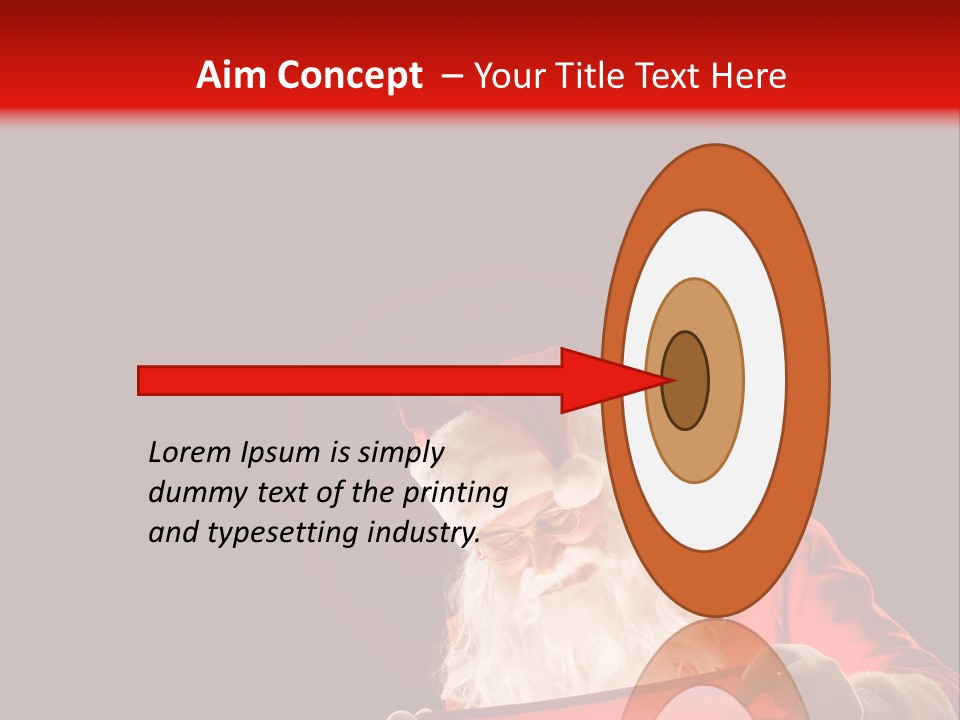 Aim Concept – Your Title Text Here

Lorem Ipsum is simply dummy text of the printing and typesetting industry.